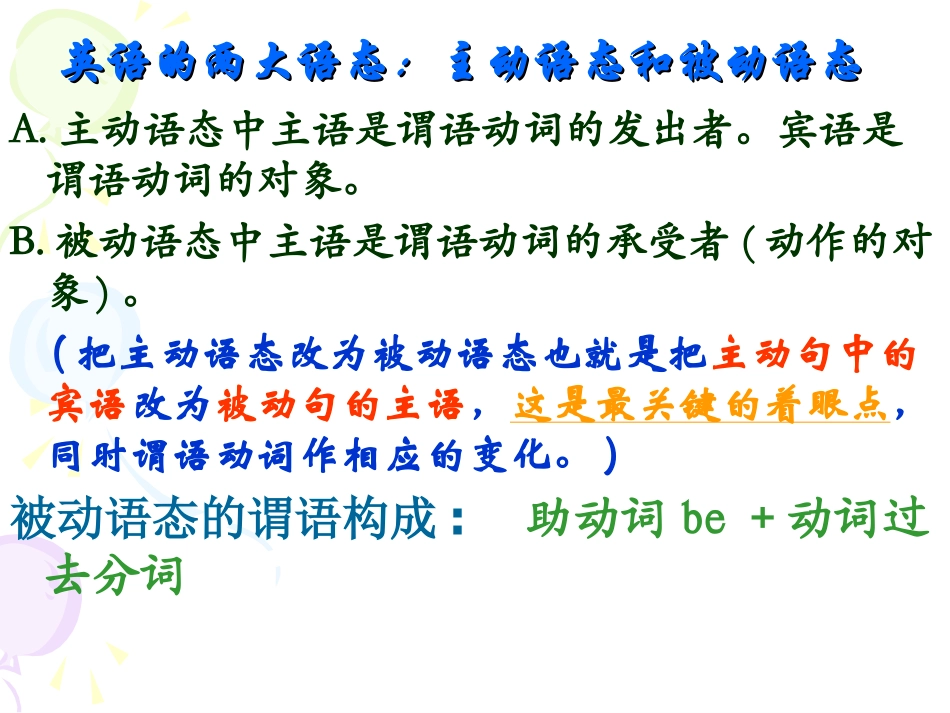 英语的两大语态：主动语态和被动语态

A. 主动语态中主语是谓语动词的发出者。宾语是谓语动词的对象。

B. 被动语态中主语是谓语动词的承受者（动作的对象）。

（把主动语态改为被动语态也就是把主动句中的宾语改为被动句的主语，这是最关键的着眼点，同时谓语动词作相应的变化。）

被动语态的谓语构成： 助动词 be + 动词过去分词